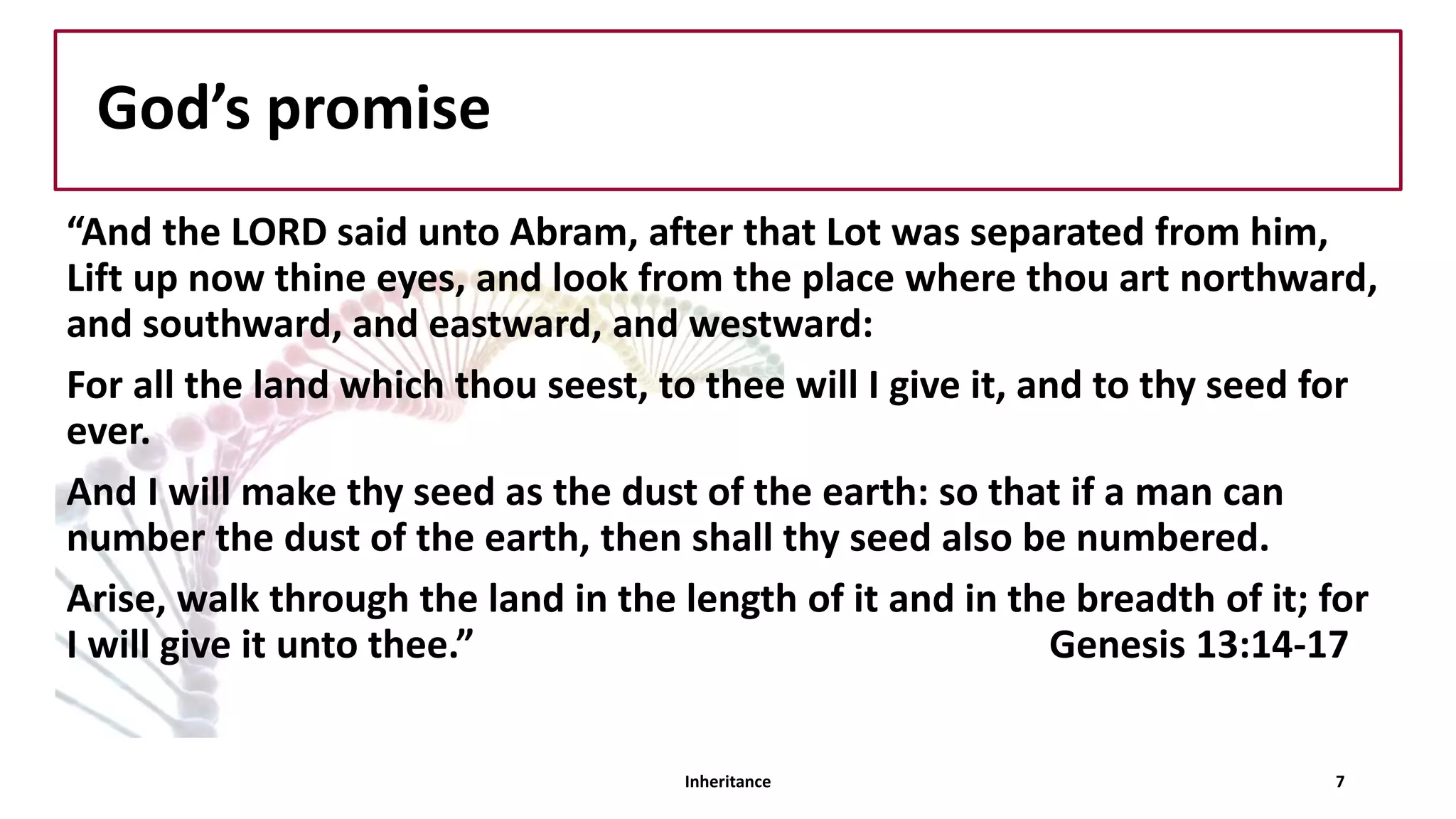 God’s promise

“And the LORD said unto Abram, after that Lot was separated from him, Lift up now thine eyes, and look from the place where thou art northward, and southward, and eastward, and westward:

For all the land which thou seest, to thee will I give it, and to thy seed for ever.

And I will make thy seed as the dust of the earth: so that if a man can number the dust of the earth, then shall thy seed also be numbered.

Arise, walk through the land in the length of it and in the breadth of it; for I will give it unto thee.” Genesis 13:14-17

Inheritance

7